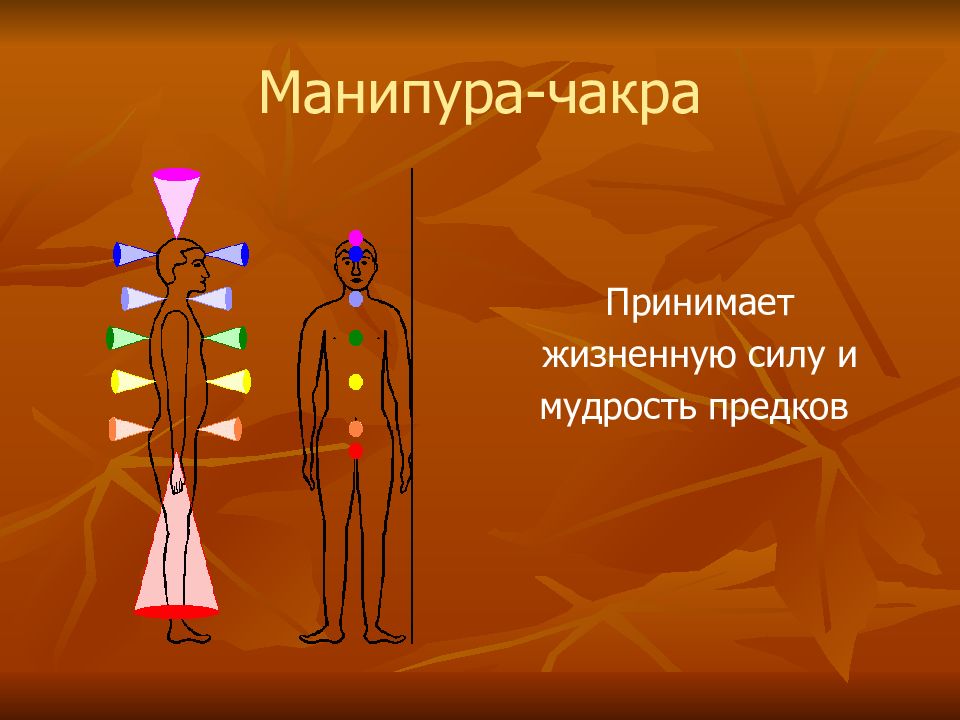 Манипура-чакра

Принимает жизненную силу и мудрость предков